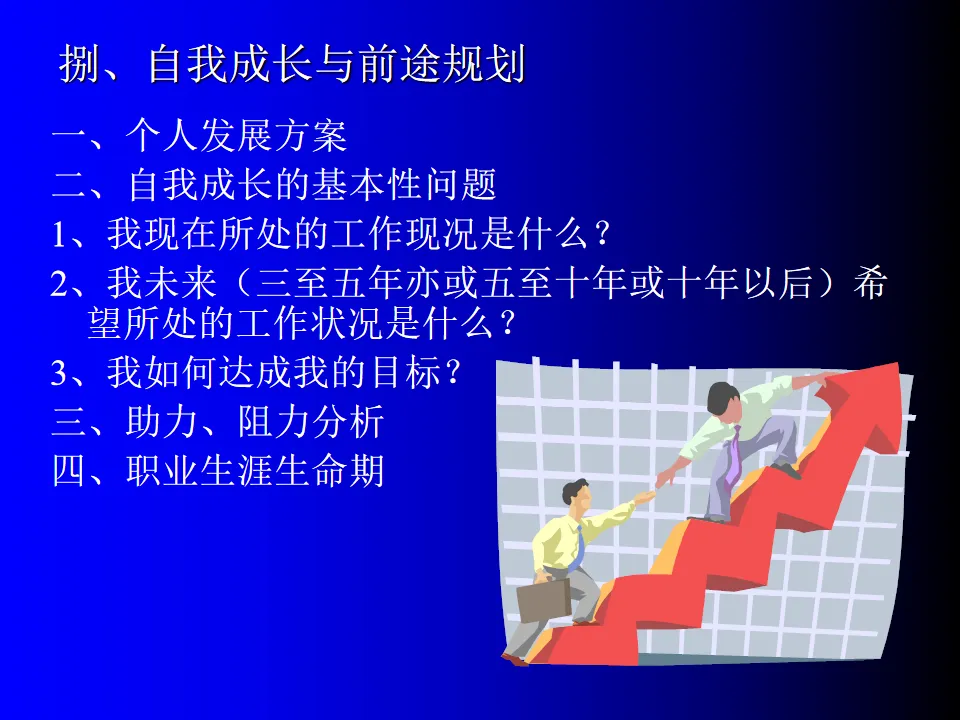 捌、自我成长与前途规划

一、个人发展方案

二、自我成长的基本性问题

1、我现在所处的工作现况是什么？

2、我未来（三至五年亦或五至十年或十年以后）希望所处的工作状况是什么？

3、我如何达成我的目标？

三、助力、阻力分析

四、职业生涯生命期